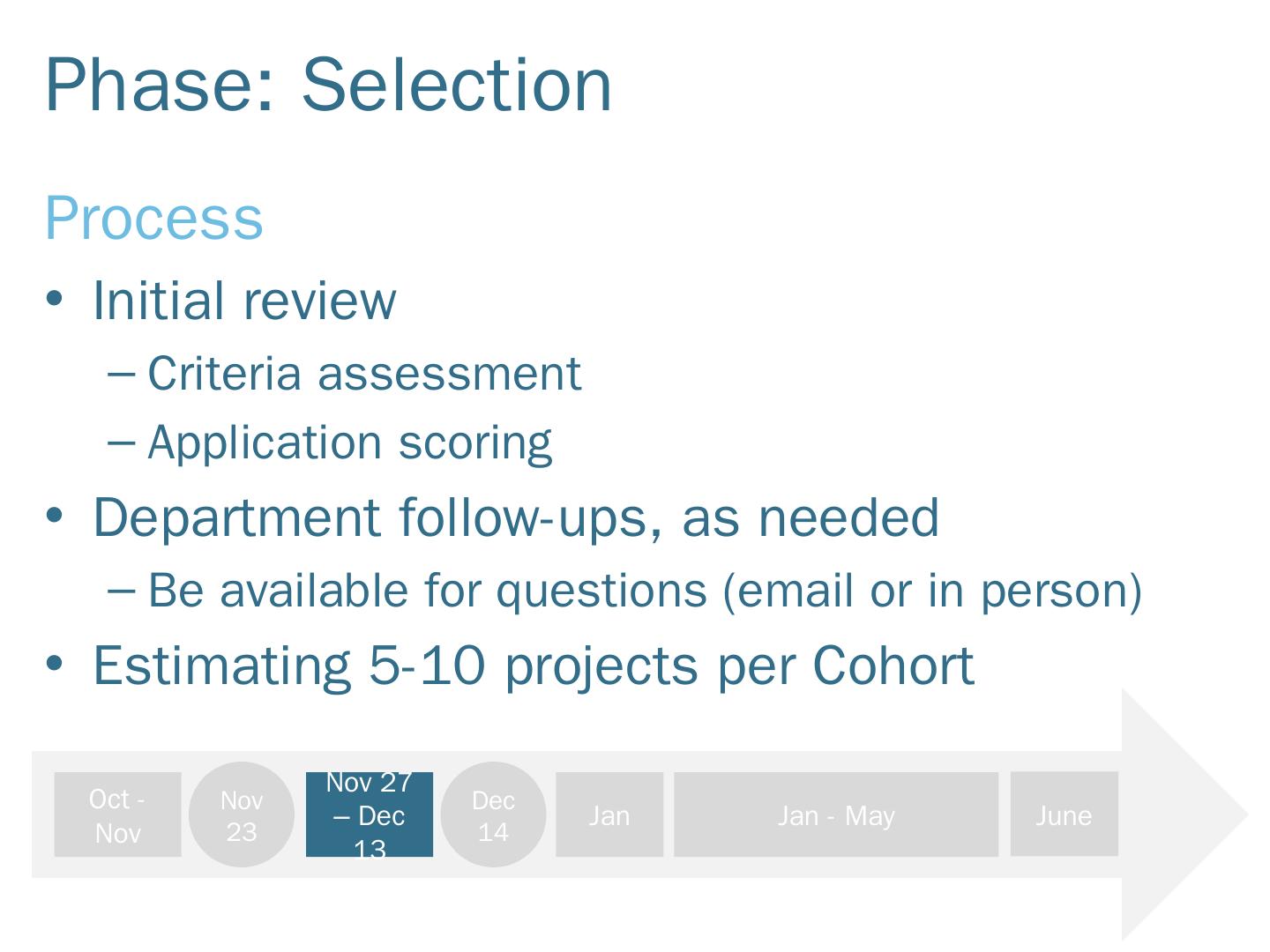 Phase: Selection

Process

• Initial review
 – Criteria assessment
 – Application scoring
• Department follow-ups, as needed
 – Be available for questions (email or in person)
• Estimating 5-10 projects per Cohort

Oct - Nov

Nov 23

Nov 27 – Dec 13

Dec 14

Jan

Jan - May

June